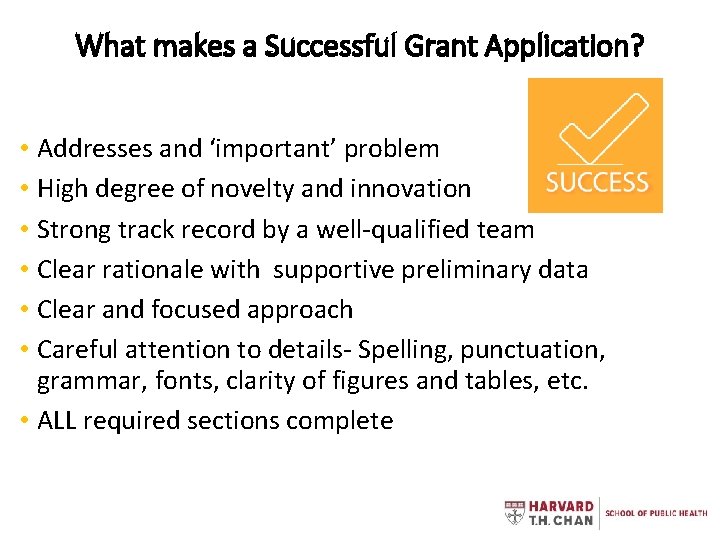 What makes a Successful Grant Application?

SUCCESS

• Addresses and 'important' problem
• High degree of novelty and innovation
• Strong track record by a well-qualified team
• Clear rationale with supportive preliminary data
• Clear and focused approach
• Careful attention to details- Spelling, punctuation, grammar, fonts, clarity of figures and tables, etc.
• ALL required sections complete

HARVARD T.H. CHAN SCHOOL OF PUBLIC HEALTH